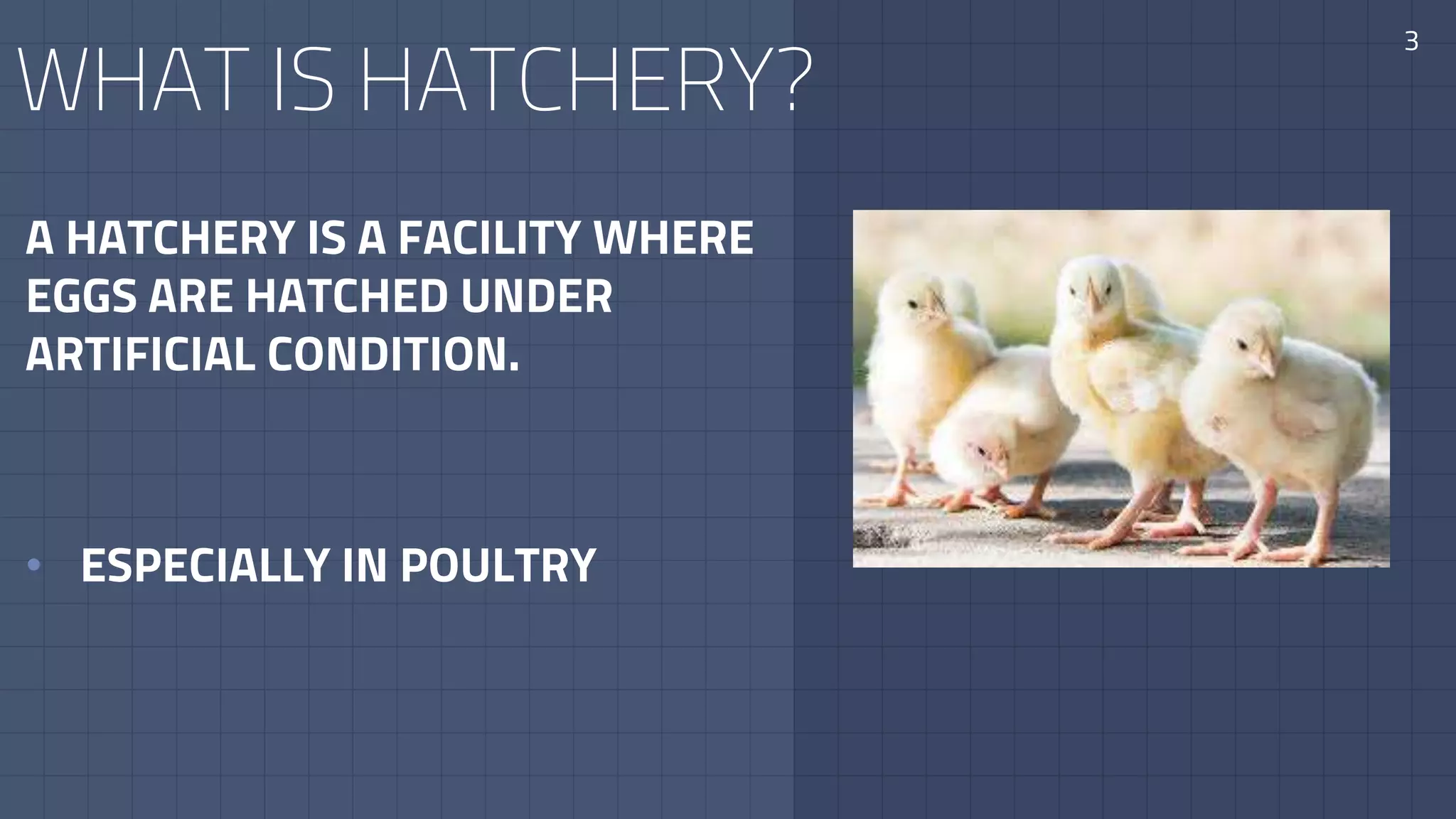 WHAT IS HATCHERY?

3

A HATCHERY IS A FACILITY WHERE EGGS ARE HATCHED UNDER ARTIFICIAL CONDITION.

• ESPECIALLY IN POULTRY